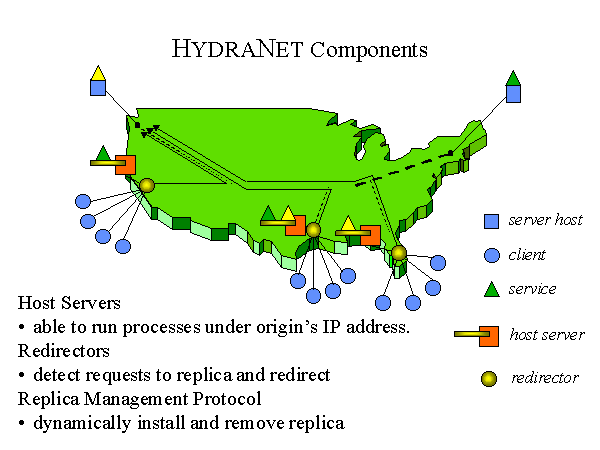 HYDRANET Components

server host

client

service

host server

redirector

Host Servers
• able to run processes under origin's IP address.
Redirectors
• detect requests to replica and redirect
Replica Management Protocol
• dynamically install and remove replica